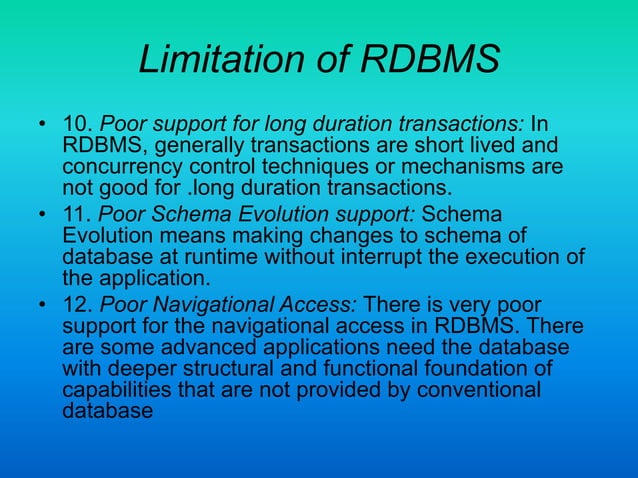 Limitation of RDBMS

• 10. Poor support for long duration transactions: In RDBMS, generally transactions are short lived and concurrency control techniques or mechanisms are not good for .long duration transactions.

• 11. Poor Schema Evolution support: Schema Evolution means making changes to schema of database at runtime without interrupt the execution of the application.

• 12. Poor Navigational Access: There is very poor support for the navigational access in RDBMS. There are some advanced applications need the database with deeper structural and functional foundation of capabilities that are not provided by conventional database